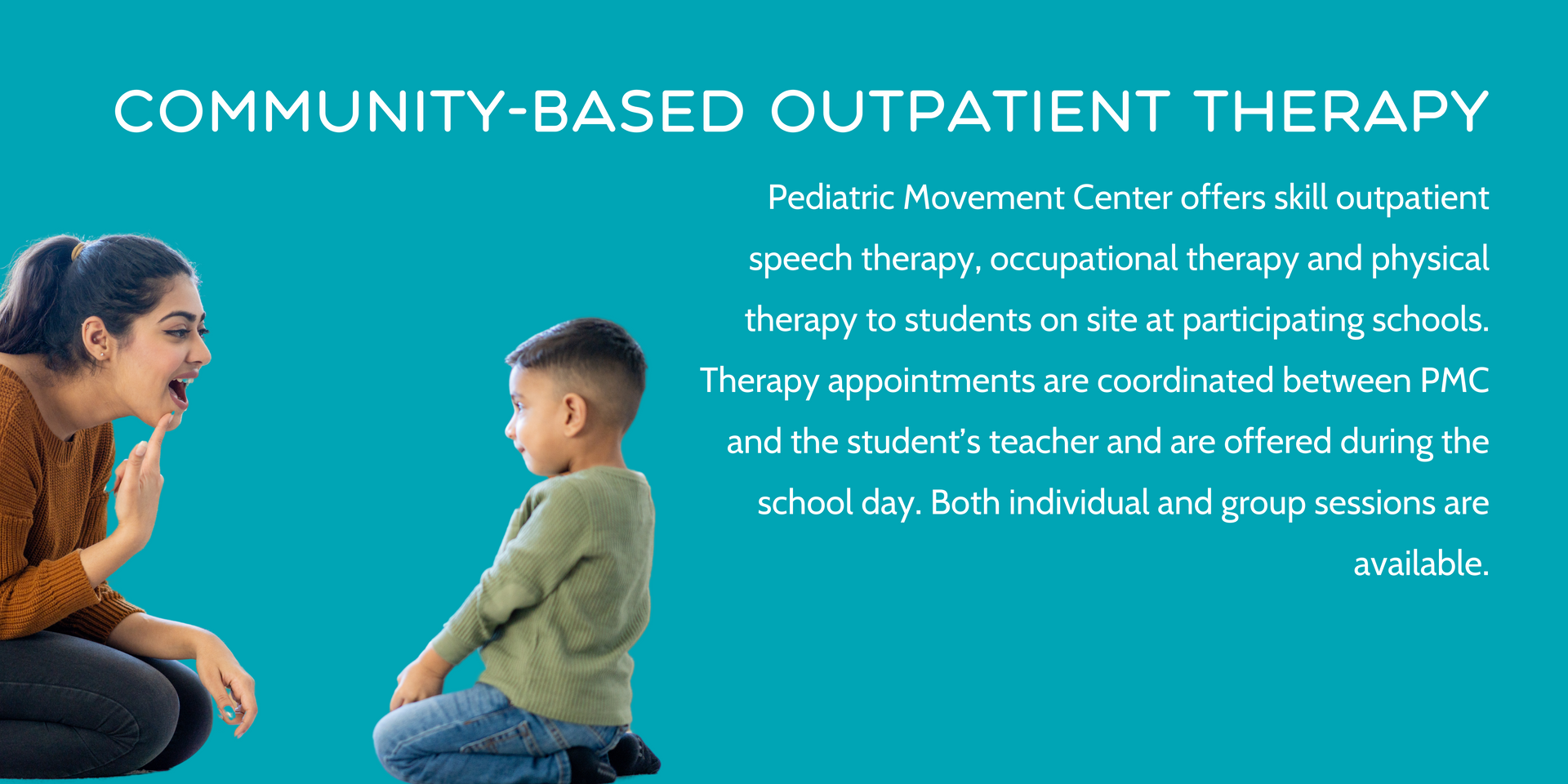 COMMUNITY-BASED OUTPATIENT THERAPY

Pediatric Movement Center offers skill outpatient speech therapy, occupational therapy and physical therapy to students on site at participating schools. Therapy appointments are coordinated between PMC and the student's teacher and are offered during the school day. Both individual and group sessions are available.